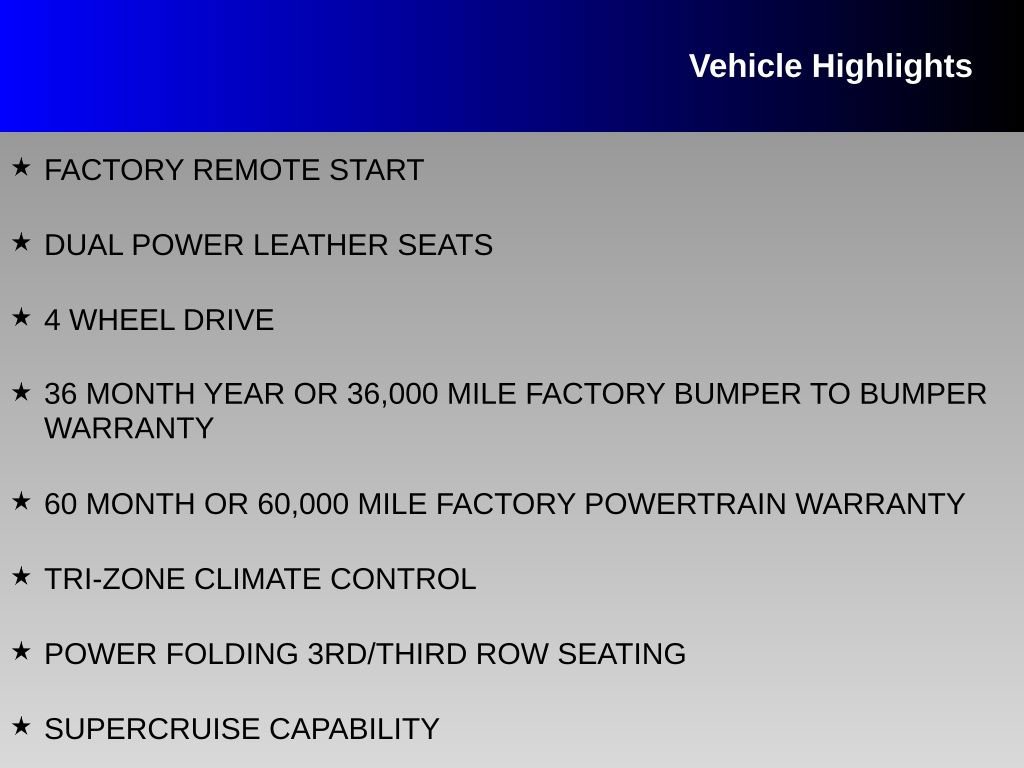 Vehicle Highlights

★ FACTORY REMOTE START

★ DUAL POWER LEATHER SEATS

★ 4 WHEEL DRIVE

★ 36 MONTH YEAR OR 36,000 MILE FACTORY BUMPER TO BUMPER WARRANTY

★ 60 MONTH OR 60,000 MILE FACTORY POWERTRAIN WARRANTY

★ TRI-ZONE CLIMATE CONTROL

★ POWER FOLDING 3RD/THIRD ROW SEATING

★ SUPERCRUISE CAPABILITY